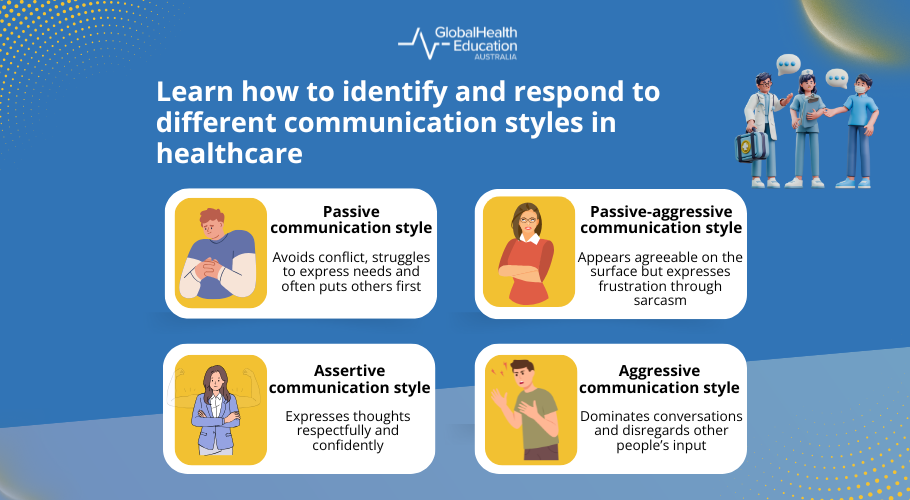 GlobalHealth Education AUSTRALIA

Learn how to identify and respond to different communication styles in healthcare

Passive communication style

Avoids conflict, struggles to express needs and often puts others first

Passive-aggressive communication style

Appears agreeable on the surface but expresses frustration through sarcasm

Assertive communication style

Expresses thoughts respectfully and confidently

Aggressive communication style

Dominates conversations and disregards other people's input